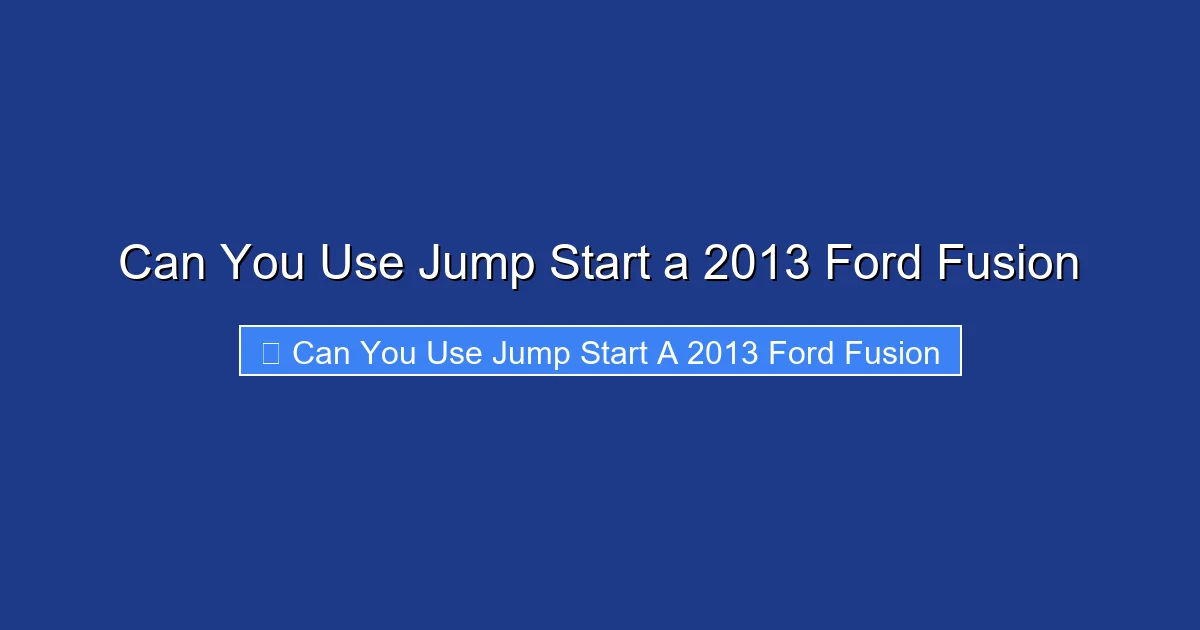 Can You Use Jump Start a 2013 Ford Fusion

Can You Use Jump Start A 2013 Ford Fusion